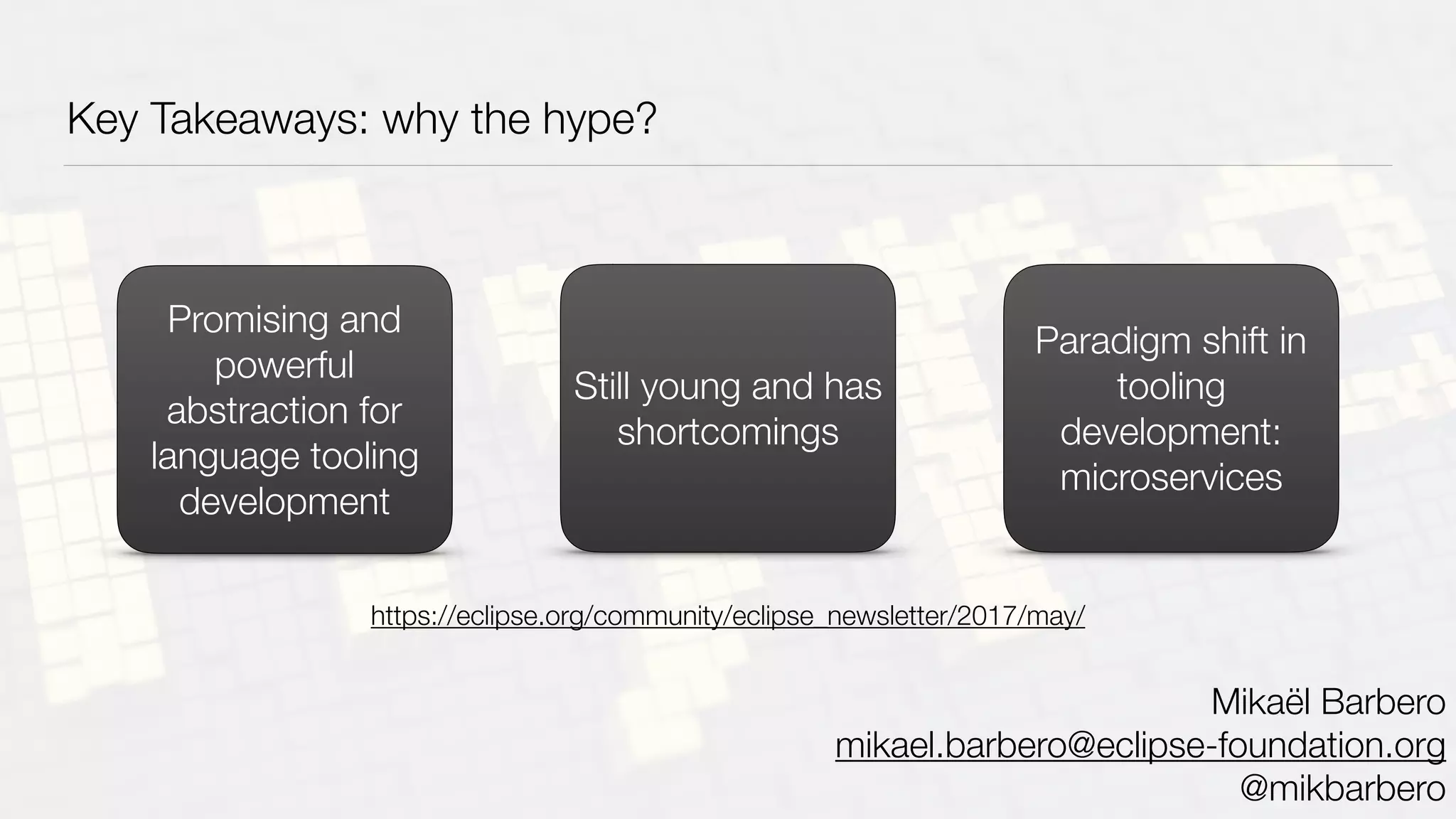 Key Takeaways: why the hype?

Promising and powerful abstraction for language tooling development

Still young and has shortcomings

Paradigm shift in tooling development: microservices

https://eclipse.org/community/eclipse_newsletter/2017/may/

Mikaël Barbero
mikael.barbero@eclipse-foundation.org
@mikbarbero